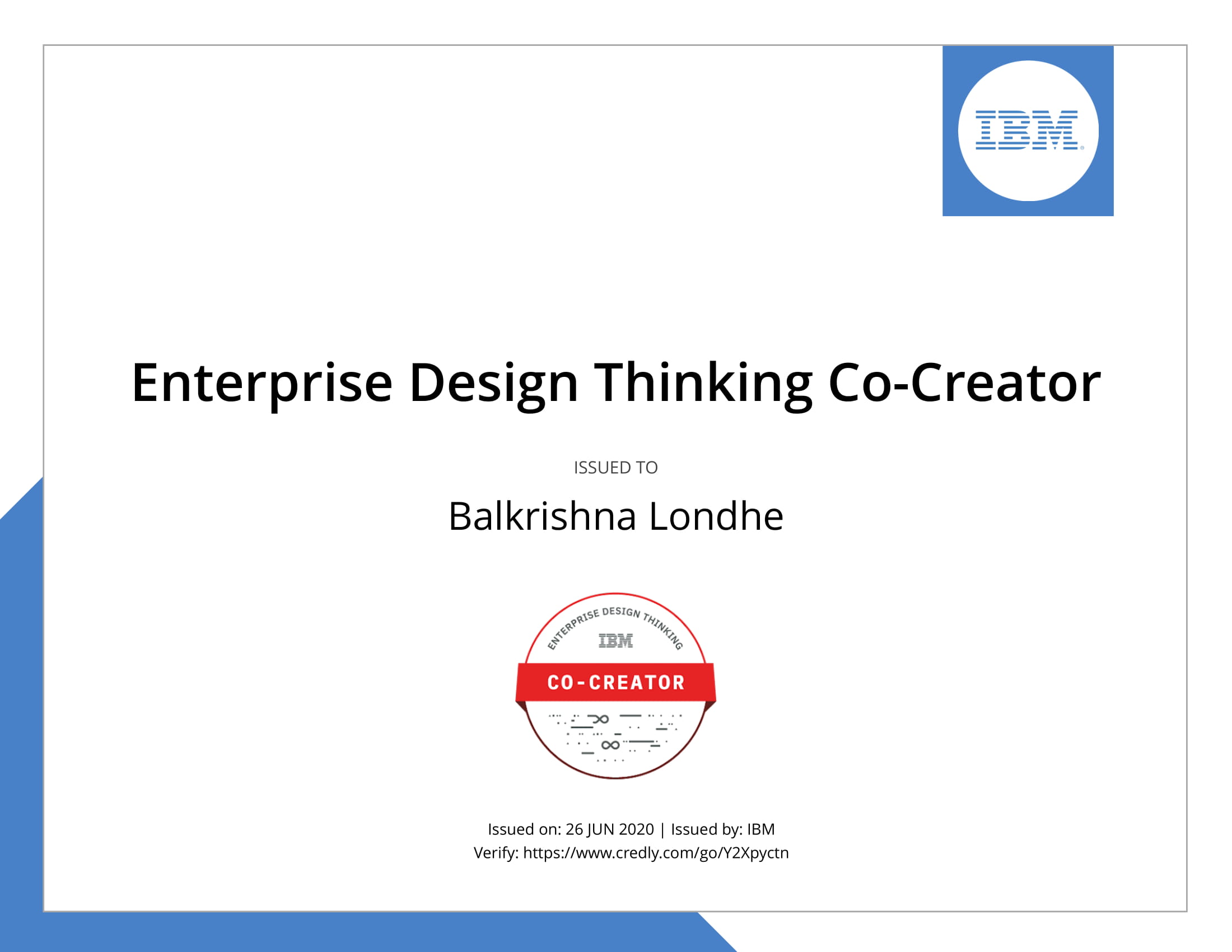 IBM

Enterprise Design Thinking Co-Creator

ISSUED TO

Balkrishna Londhe

ENTERPRISE DESIGN THINKING
IBM
CO-CREATOR

Issued on: 26 JUN 2020 | Issued by: IBM
Verify: https://www.credly.com/go/Y2Xpyctn